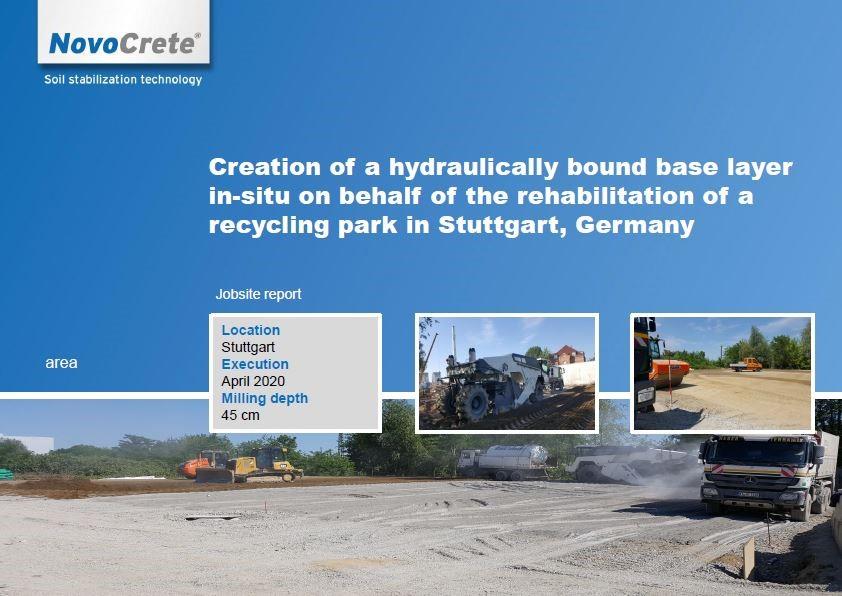 NovoCrete®

Soil stabilization technology

Creation of a hydraulically bound base layer in-situ on behalf of the rehabilitation of a recycling park in Stuttgart, Germany

Jobsite report

area

Location
Stuttgart
Execution
April 2020
Milling depth
45 cm